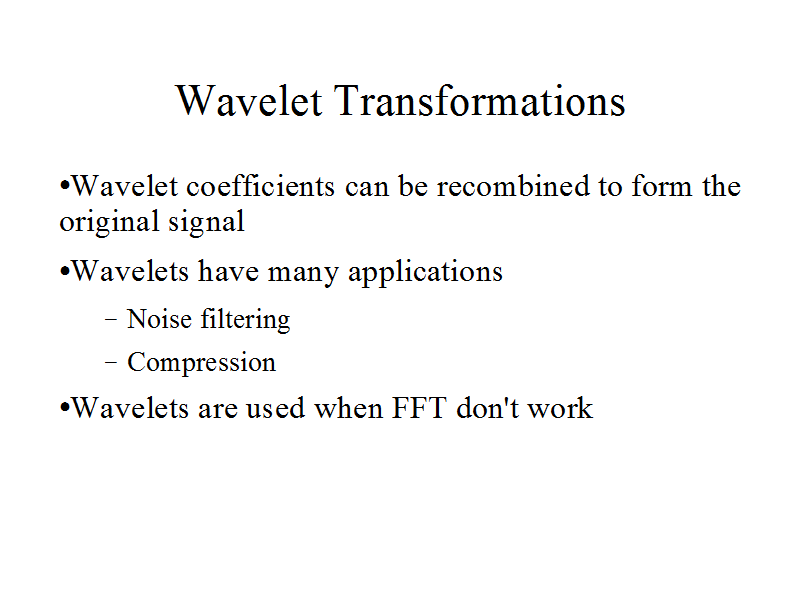 Wavelet Transformations

•Wavelet coefficients can be recombined to form the original signal

•Wavelets have many applications

– Noise filtering

– Compression

•Wavelets are used when FFT don't work